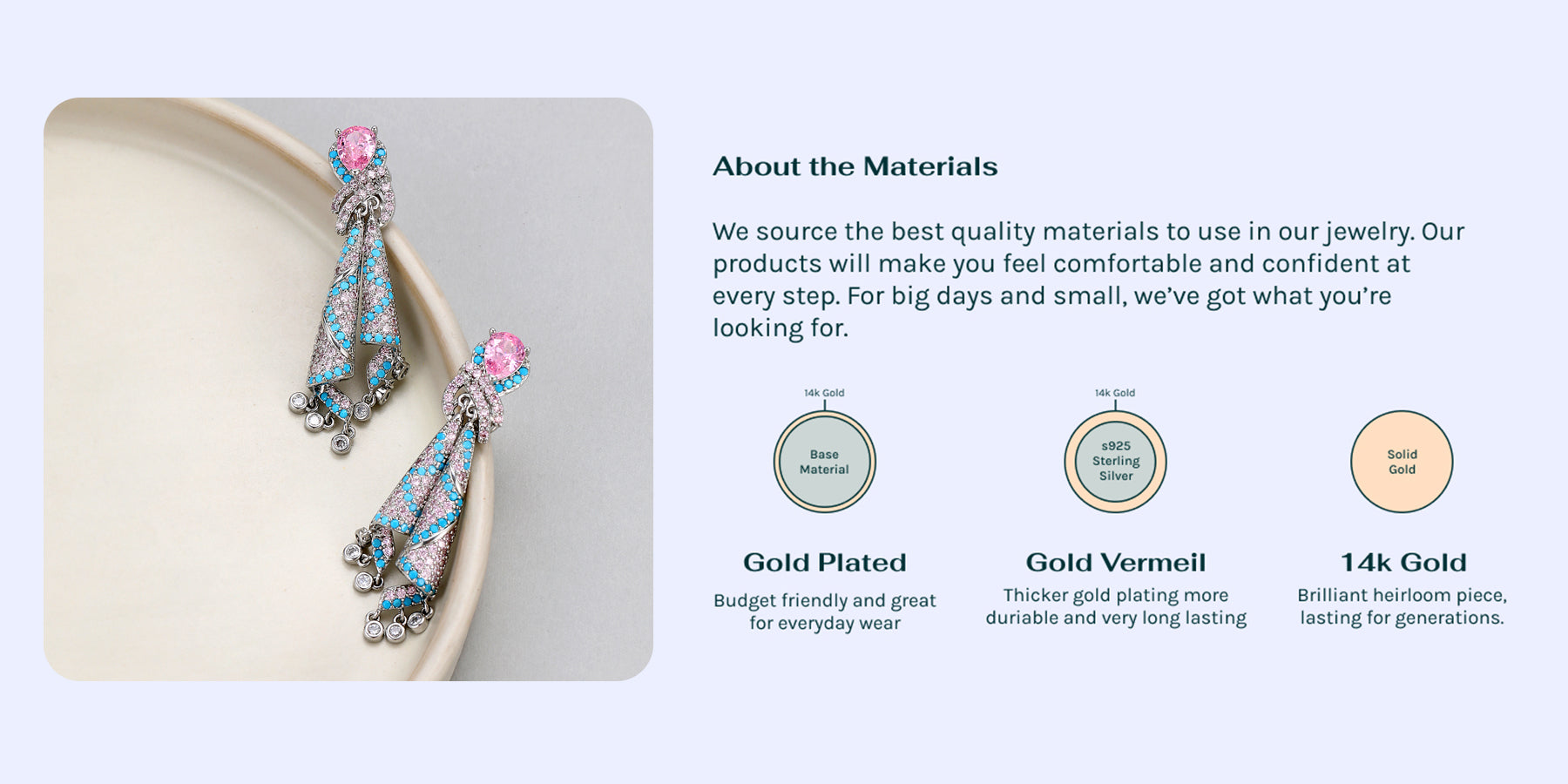 About the Materials

We source the best quality materials to use in our jewelry. Our products will make you feel comfortable and confident at every step. For big days and small, we've got what you're looking for.

14k Gold

Base Material

Gold Plated

Budget friendly and great for everyday wear

14k Gold

s925 Sterling Silver

Gold Vermeil

Thicker gold plating more duriable and very long lasting

Solid Gold

14k Gold

Brilliant heirloom piece, lasting for generations.